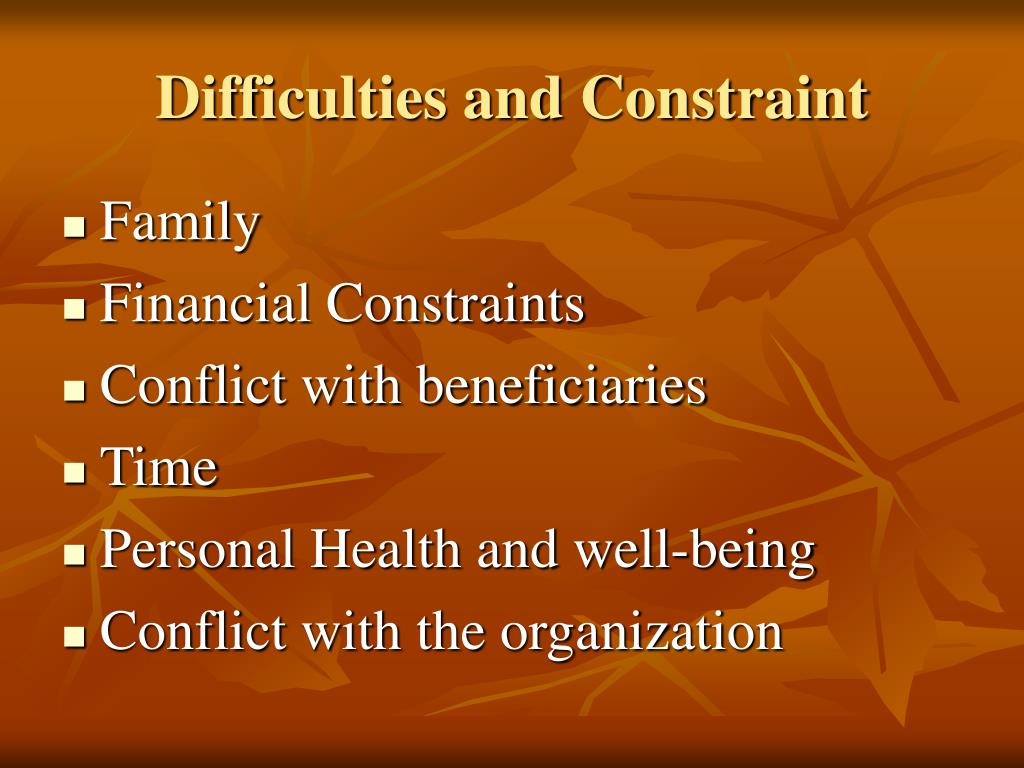 Difficulties and Constraint

- Family
- Financial Constraints
- Conflict with beneficiaries
- Time
- Personal Health and well-being
- Conflict with the organization